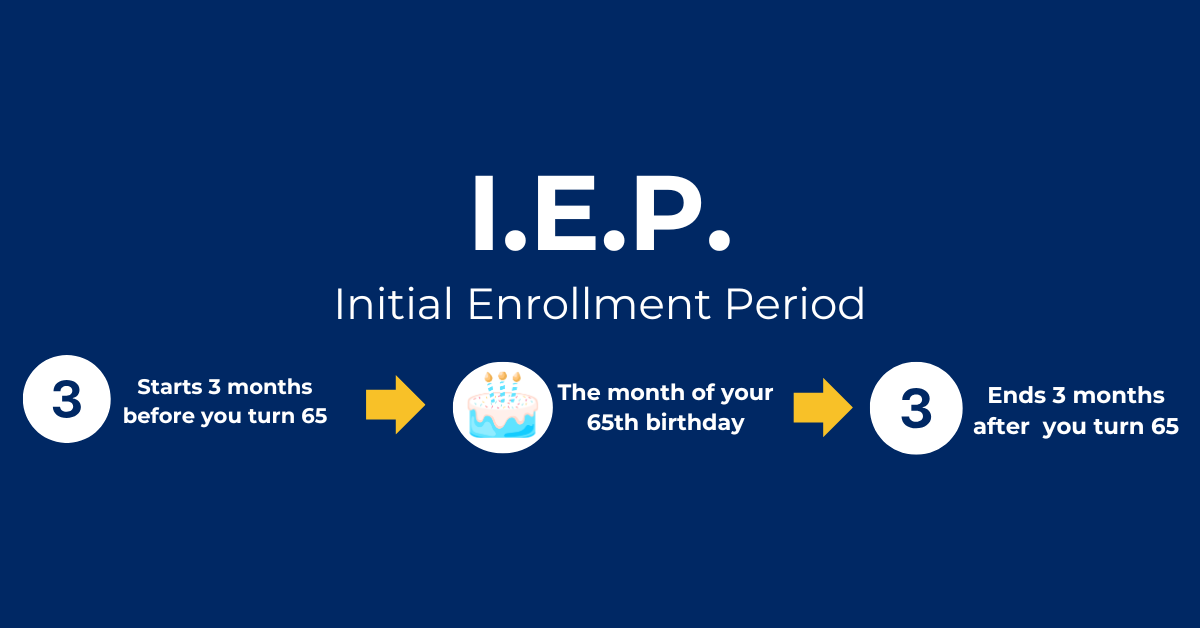 I.E.P.

Initial Enrollment Period

3

Starts 3 months before you turn 65

The month of your 65th birthday

3

Ends 3 months after you turn 65